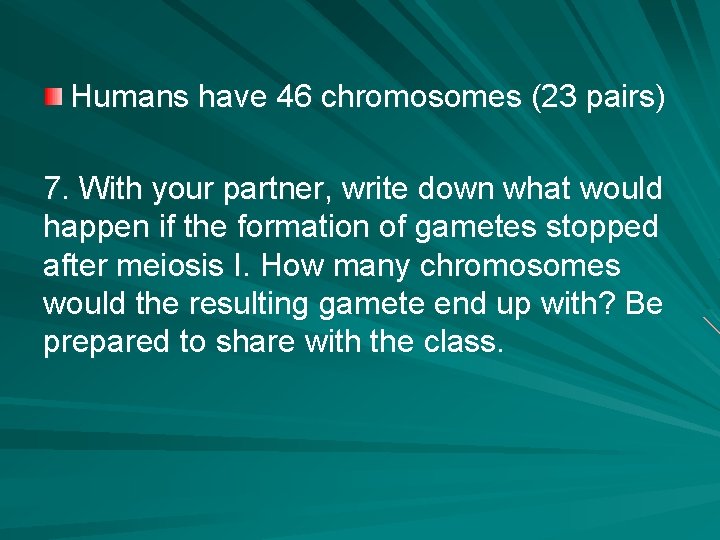 Humans have 46 chromosomes (23 pairs)

7. With your partner, write down what would happen if the formation of gametes stopped after meiosis I. How many chromosomes would the resulting gamete end up with? Be prepared to share with the class.